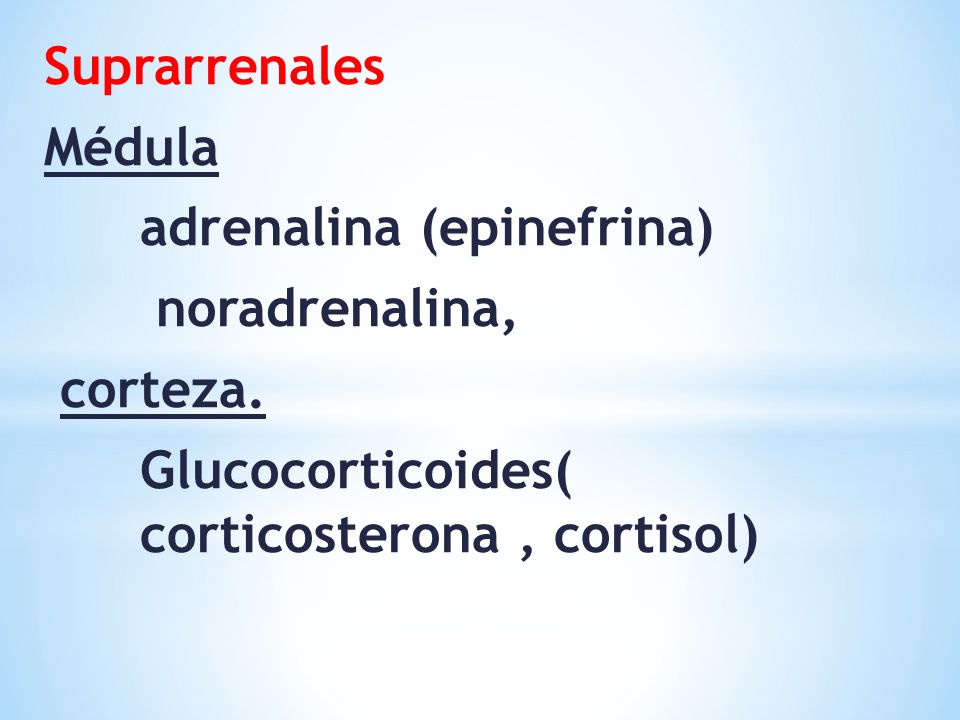 Suprarrenales

Médula

adrenalina (epinefrina)

noradrenalina,

corteza.

Glucocorticoides( corticosterona , cortisol)